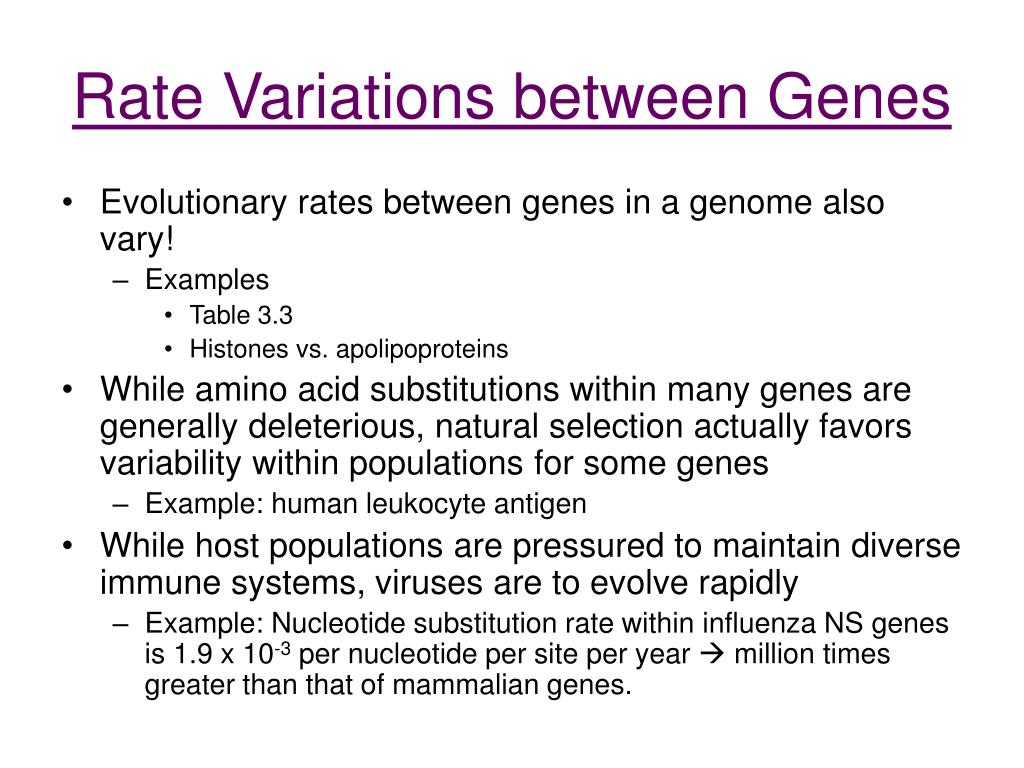 Rate Variations between Genes

• Evolutionary rates between genes in a genome also vary!
– Examples
• Table 3.3
• Histones vs. apolipoproteins
• While amino acid substitutions within many genes are generally deleterious, natural selection actually favors variability within populations for some genes
– Example: human leukocyte antigen
• While host populations are pressured to maintain diverse immune systems, viruses are to evolve rapidly
– Example: Nucleotide substitution rate within influenza NS genes is 1.9 x $10^{-3}$ per nucleotide per site per year → million times greater than that of mammalian genes.